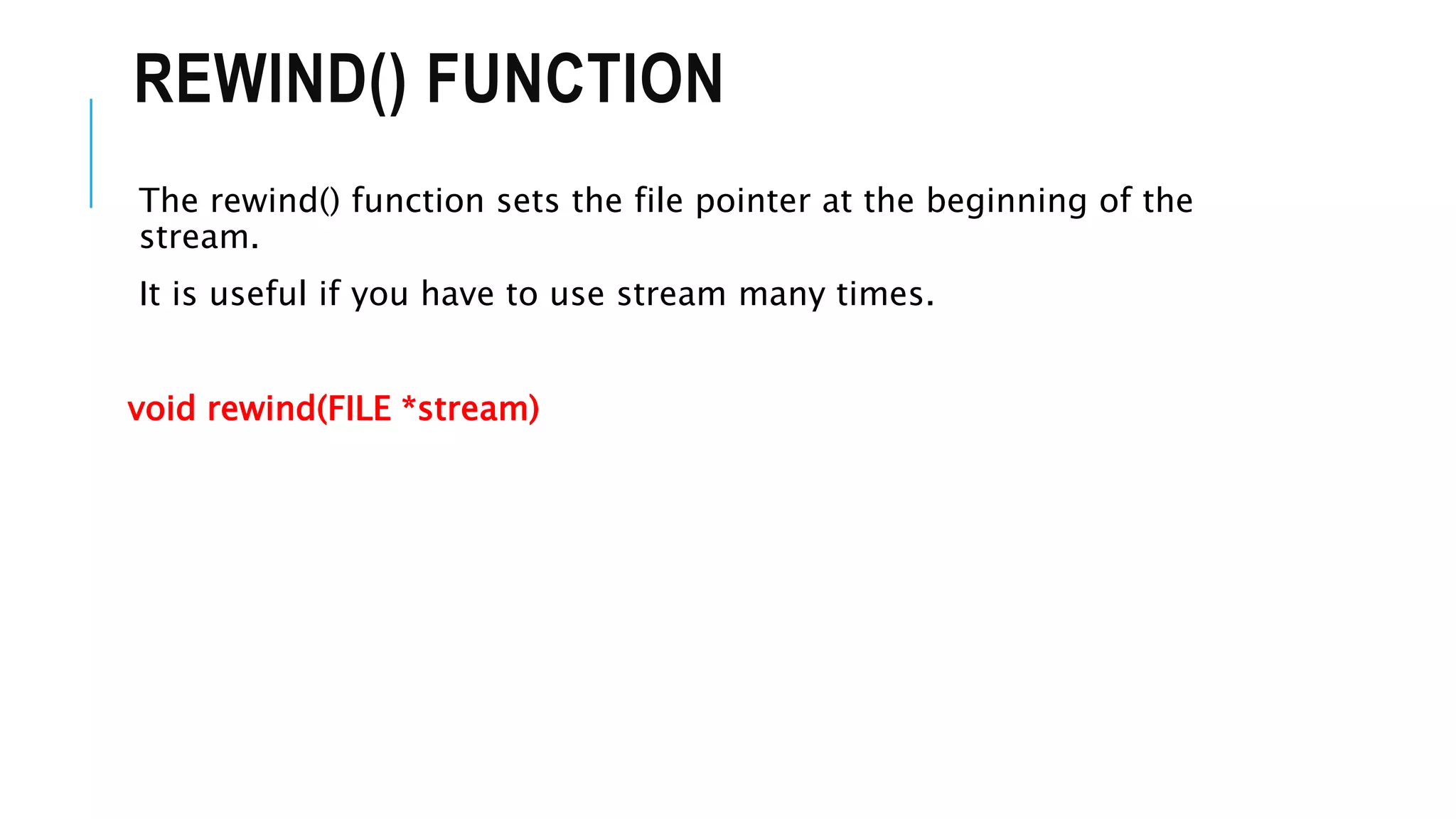 REWIND() FUNCTION

The rewind() function sets the file pointer at the beginning of the stream.

It is useful if you have to use stream many times.

void rewind(FILE *stream)